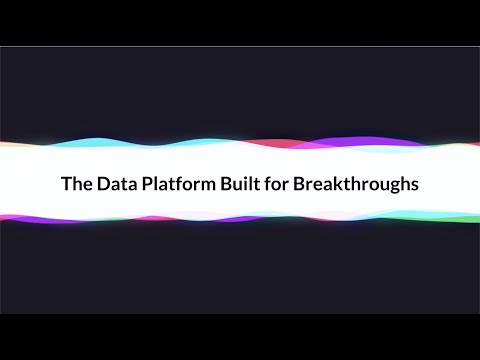 The Data Platform Built for Breakthroughs